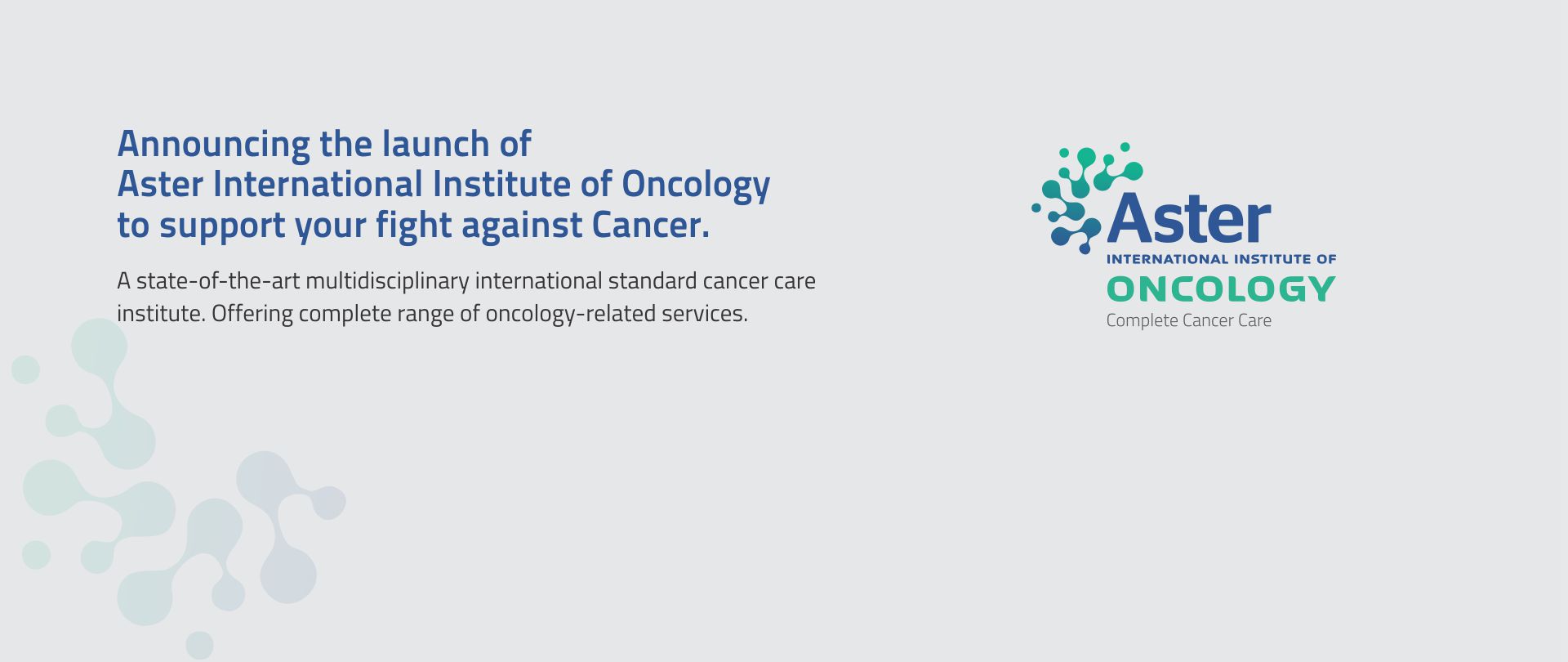 Announcing the launch of
Aster International Institute of Oncology
to support your fight against Cancer.

A state-of-the-art multidisciplinary international standard cancer care institute. Offering complete range of oncology-related services.

Aster
INTERNATIONAL INSTITUTE OF
ONCOLOGY
Complete Cancer Care